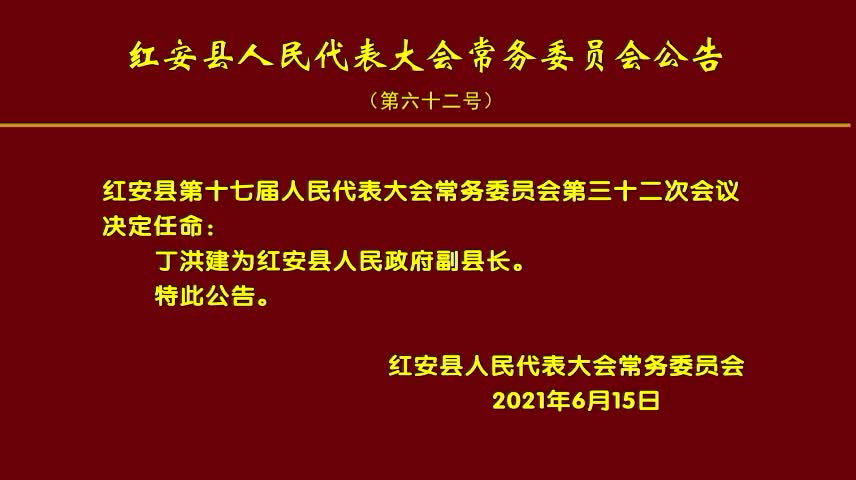 红安县人民代表大会常务委员会公告

（第六十二号）

红安县第十七届人民代表大会常务委员会第三十二次会议决定任命：

丁洪建为红安县人民政府副县长。

特此公告。

红安县人民代表大会常务委员会

2021年6月15日